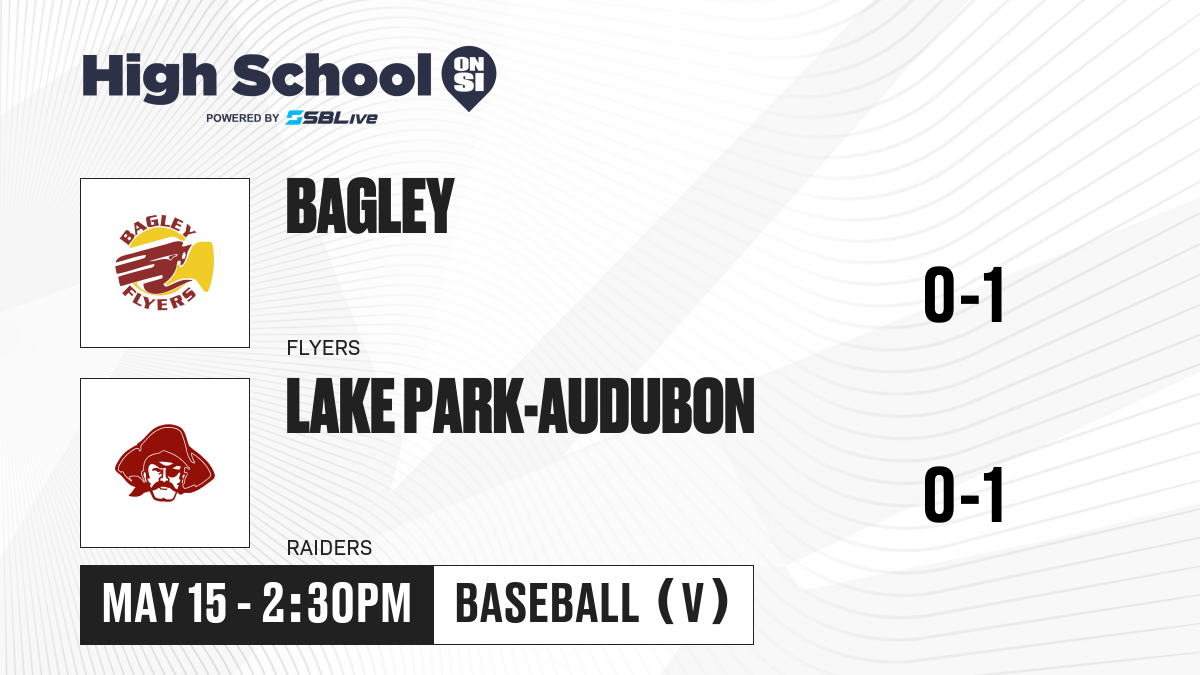 High School ON SI
POWERED BY SBLive

BAGLEY FLYERS

BAGLEY
FLYERS

0-1

LAKE PARK-AUDUBON
RAIDERS

0-1

MAY 15 - 2:30PM
BASEBALL (V)